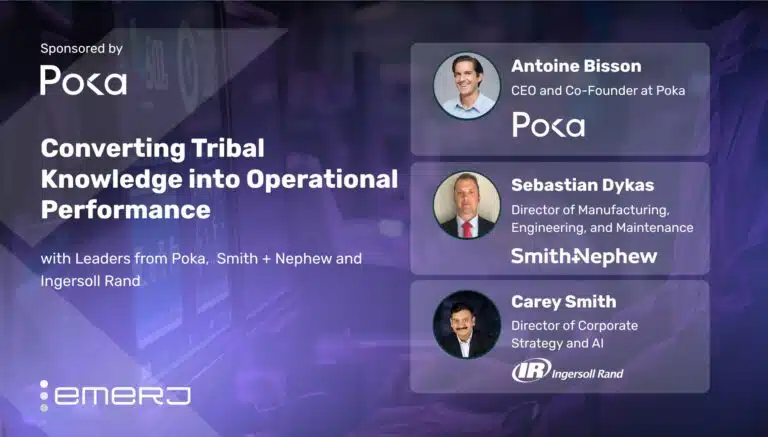 Sponsored by

Poka

Converting Tribal Knowledge into Operational Performance

with Leaders from Poka, Smith + Nephew and Ingersoll Rand

emerj

Antoine Bisson
CEO and Co-Founder at Poka
Poka

Sebastian Dykas
Director of Manufacturing, Engineering, and Maintenance
Smith+Nephew

Carey Smith
Director of Corporate Strategy and AI
IR Ingersoll Rand